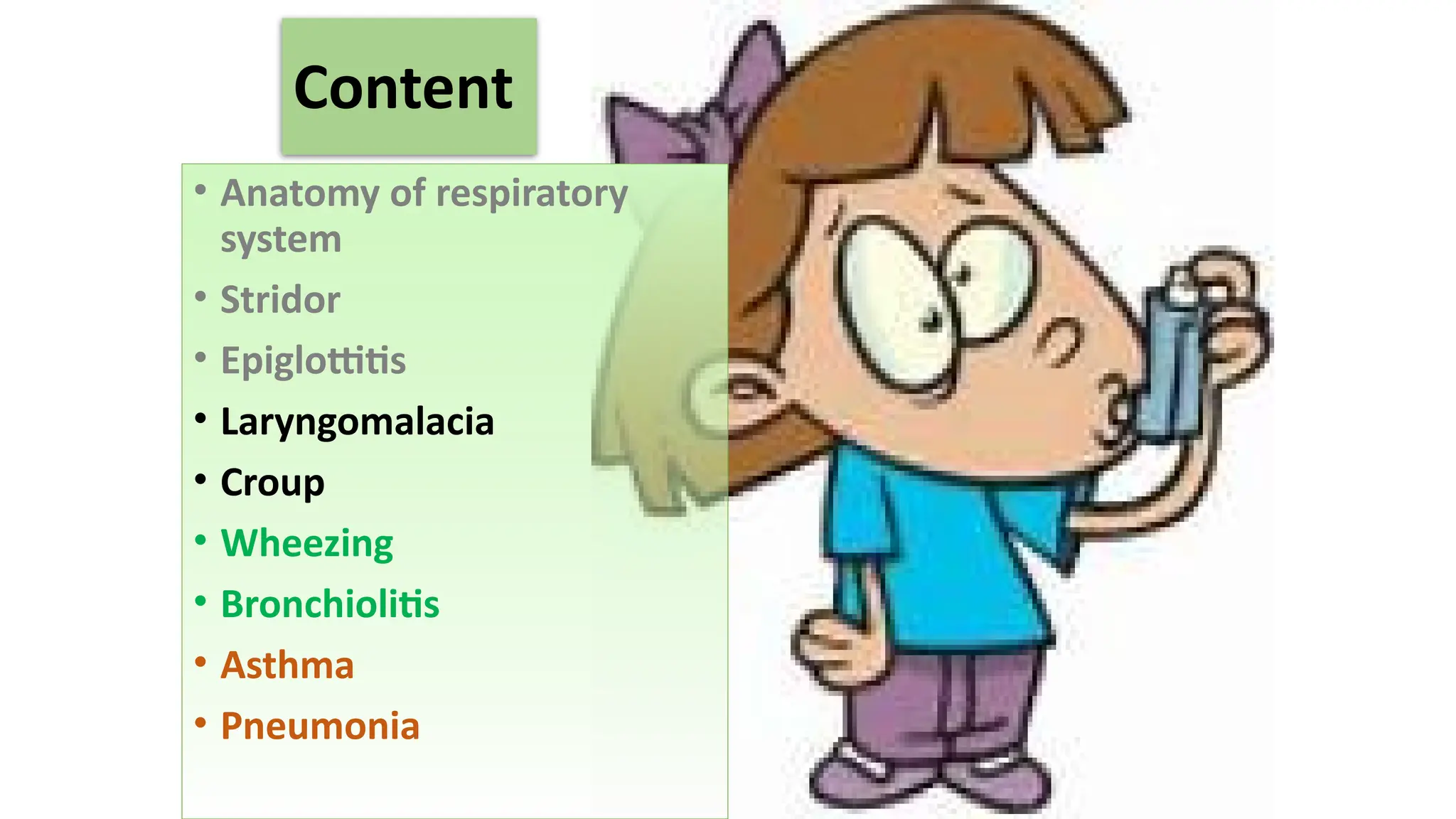 Content

• Anatomy of respiratory system
• Stridor
• Epiglottitis
• Laryngomalacia
• Croup
• Wheezing
• Bronchiolitis
• Asthma
• Pneumonia